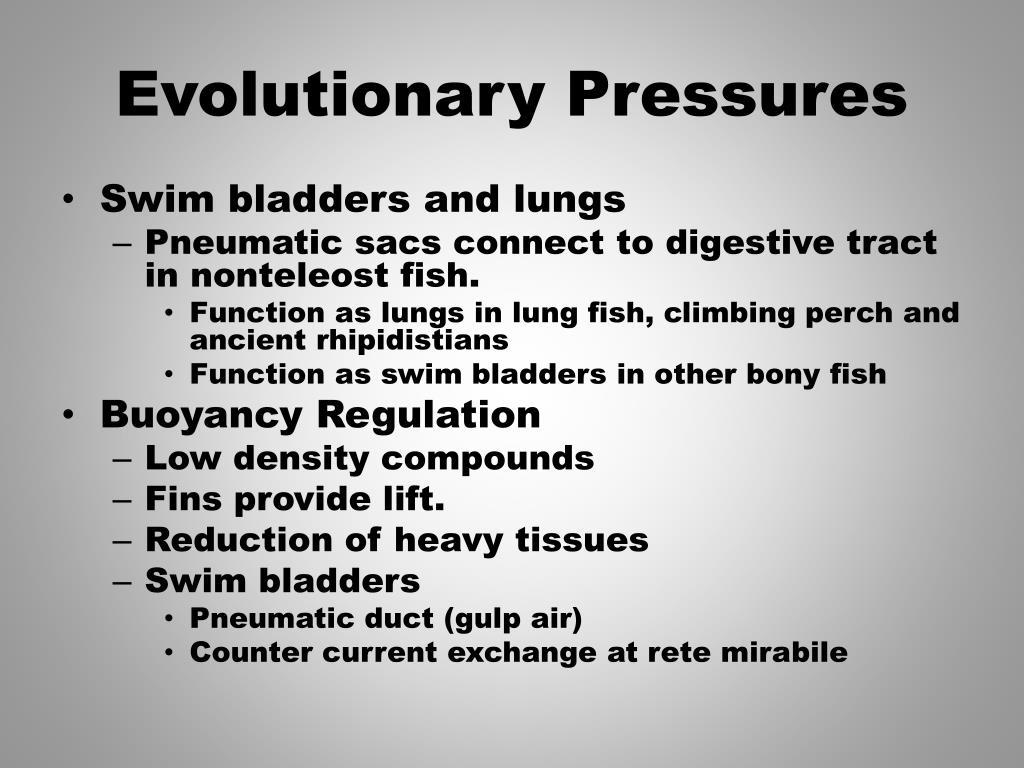 Evolutionary Pressures

• Swim bladders and lungs
– Pneumatic sacs connect to digestive tract in nonteleost fish.
• Function as lungs in lung fish, climbing perch and ancient rhipidistians
• Function as swim bladders in other bony fish
• Buoyancy Regulation
– Low density compounds
– Fins provide lift.
– Reduction of heavy tissues
– Swim bladders
• Pneumatic duct (gulp air)
• Counter current exchange at rete mirabile